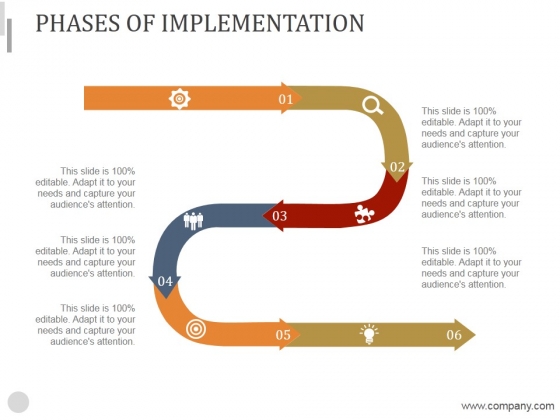 PHASES OF IMPLEMENTATION

01

This slide is 100% editable. Adapt it to your needs and capture your audience's attention.

02

This slide is 100% editable. Adapt it to your needs and capture your audience's attention.

This slide is 100% editable. Adapt it to your needs and capture your audience's attention.

03

This slide is 100% editable. Adapt it to your needs and capture your audience's attention.

This slide is 100% editable. Adapt it to your needs and capture your audience's attention.

04

This slide is 100% editable. Adapt it to your needs and capture your audience's attention.

05

06

www.company.com